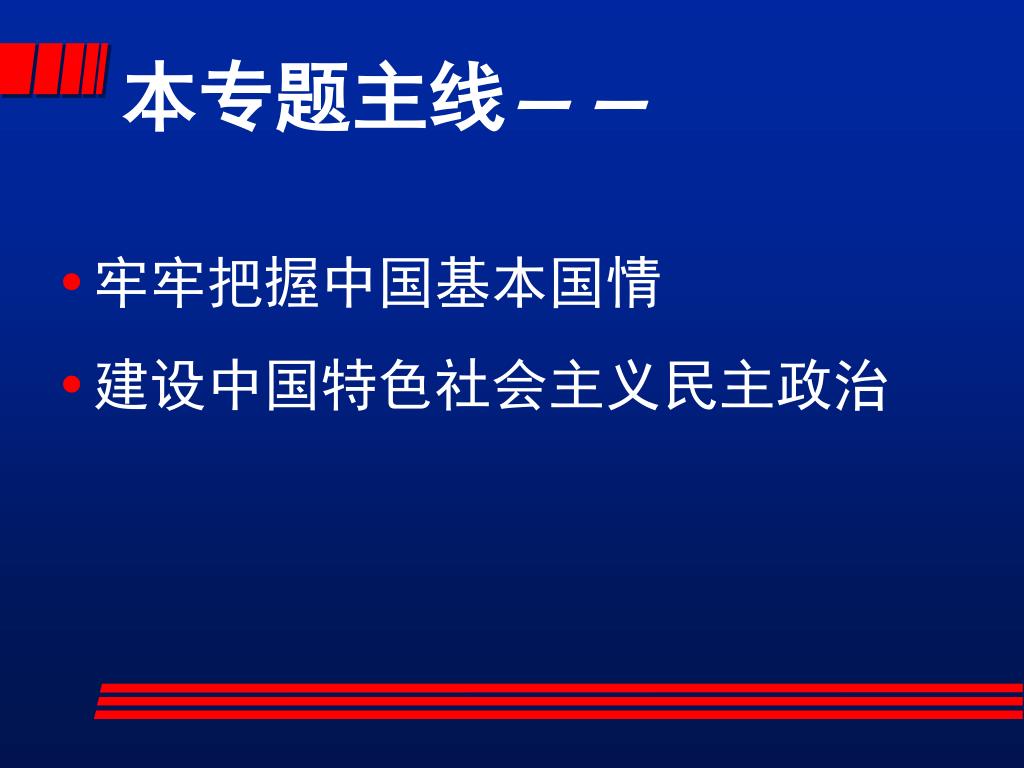 本专题主线——

• 牢牢把握中国基本国情
• 建设中国特色社会主义民主政治